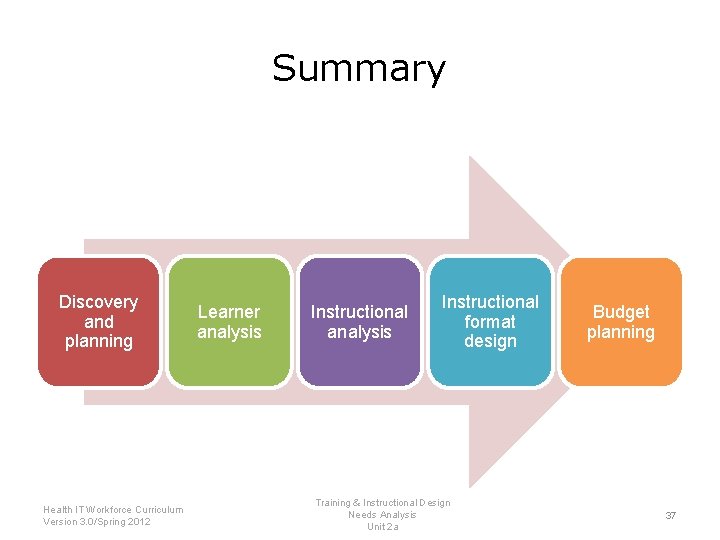 Summary

Discovery and planning

Learner analysis

Instructional analysis

Instructional format design

Budget planning

Health IT Workforce Curriculum
Version 3.0/Spring 2012

Training & Instructional Design
Needs Analysis
Unit 2a

37